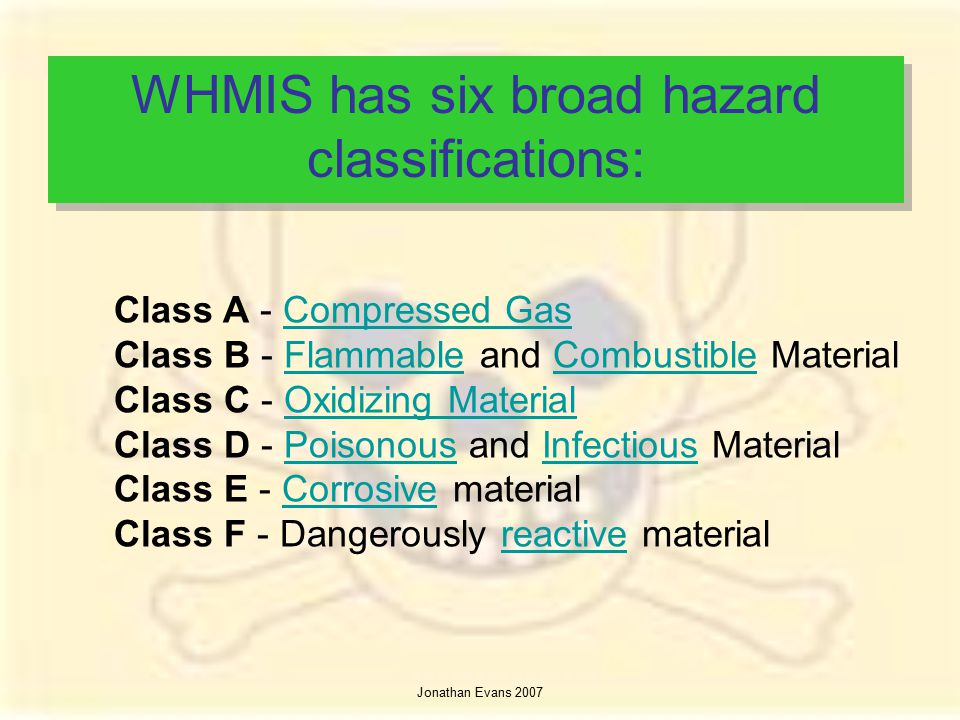 WHMIS has six broad hazard classifications:

Class A - Compressed Gas
Class B - Flammable and Combustible Material
Class C - Oxidizing Material
Class D - Poisonous and Infectious Material
Class E - Corrosive material
Class F - Dangerously reactive material

Jonathan Evans 2007